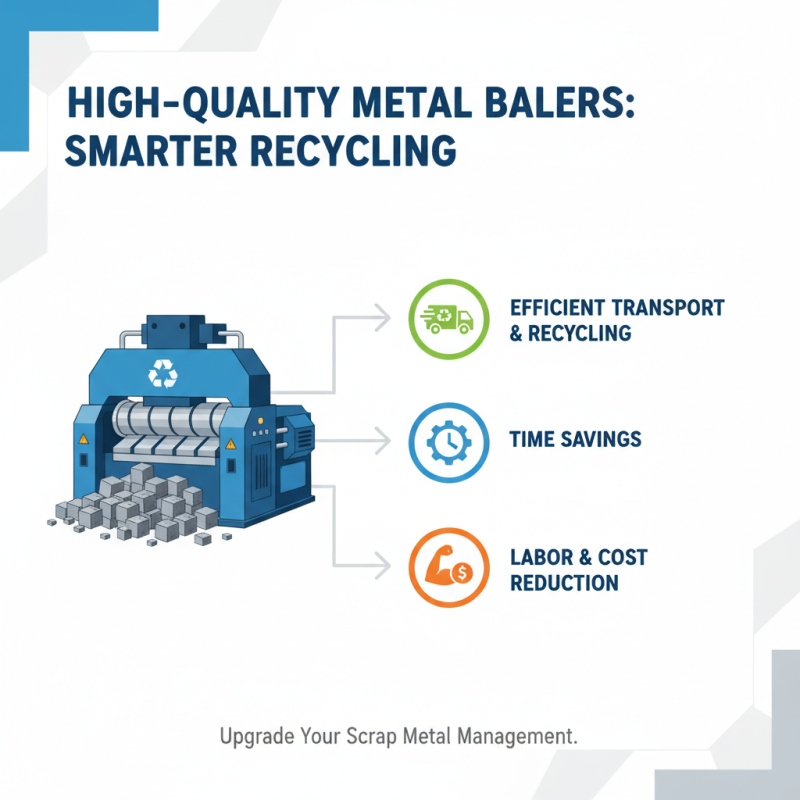 HIGH-QUALITY METAL BALERS: SMARTER RECYCLING

EFFICIENT TRANSPORT & RECYCLING

TIME SAVINGS

LABOR & COST REDUCTION

Upgrade Your Scrap Metal Management.